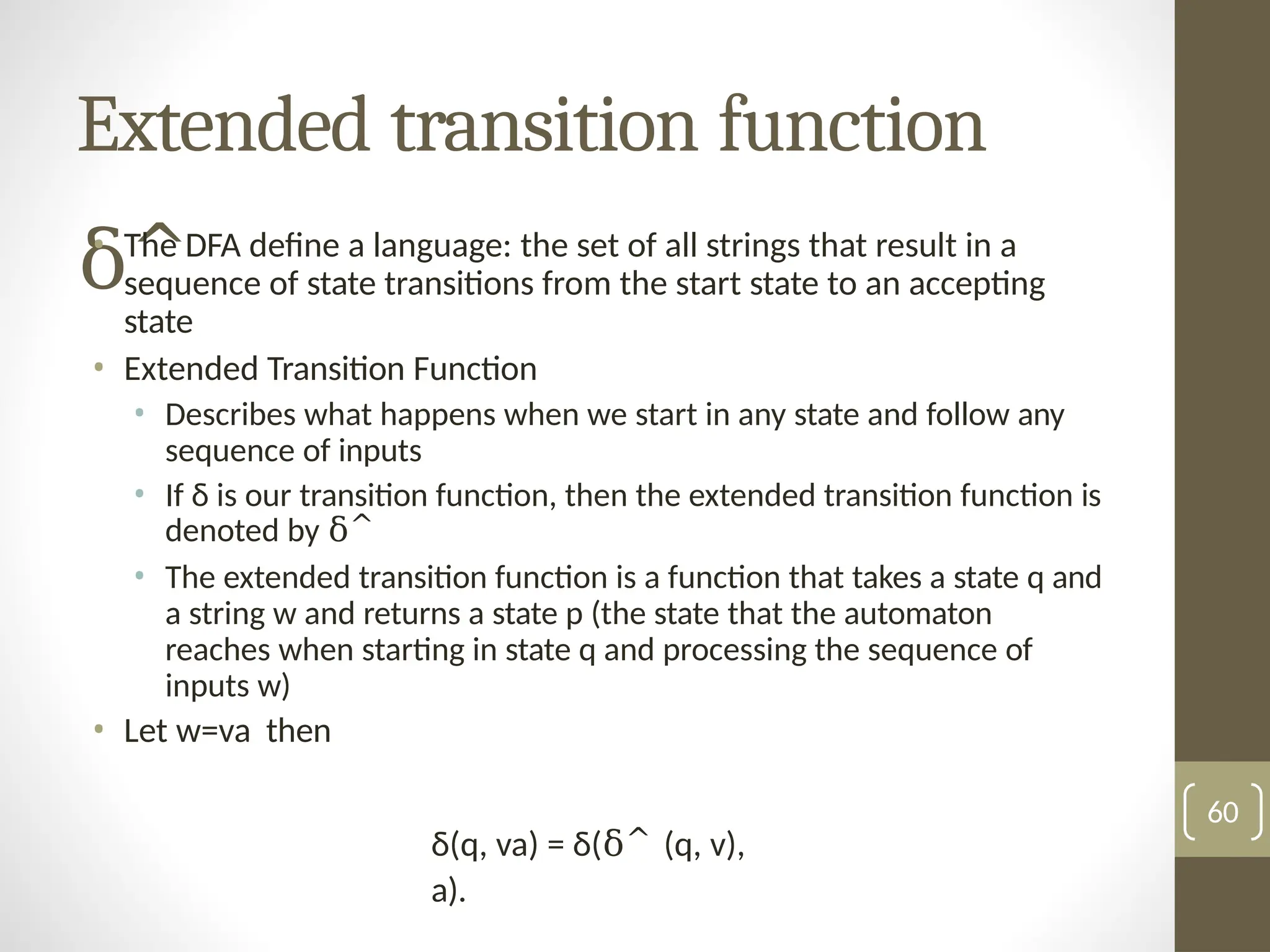 Extended transition function

δ^

• The DFA define a language: the set of all strings that result in a sequence of state transitions from the start state to an accepting state
• Extended Transition Function
  • Describes what happens when we start in any state and follow any sequence of inputs
  • If δ is our transition function, then the extended transition function is denoted by δ^
  • The extended transition function is a function that takes a state q and a string w and returns a state p (the state that the automaton reaches when starting in state q and processing the sequence of inputs w)
• Let w=va then

δ(q, va) = δ(δ^ (q, v), a).

60